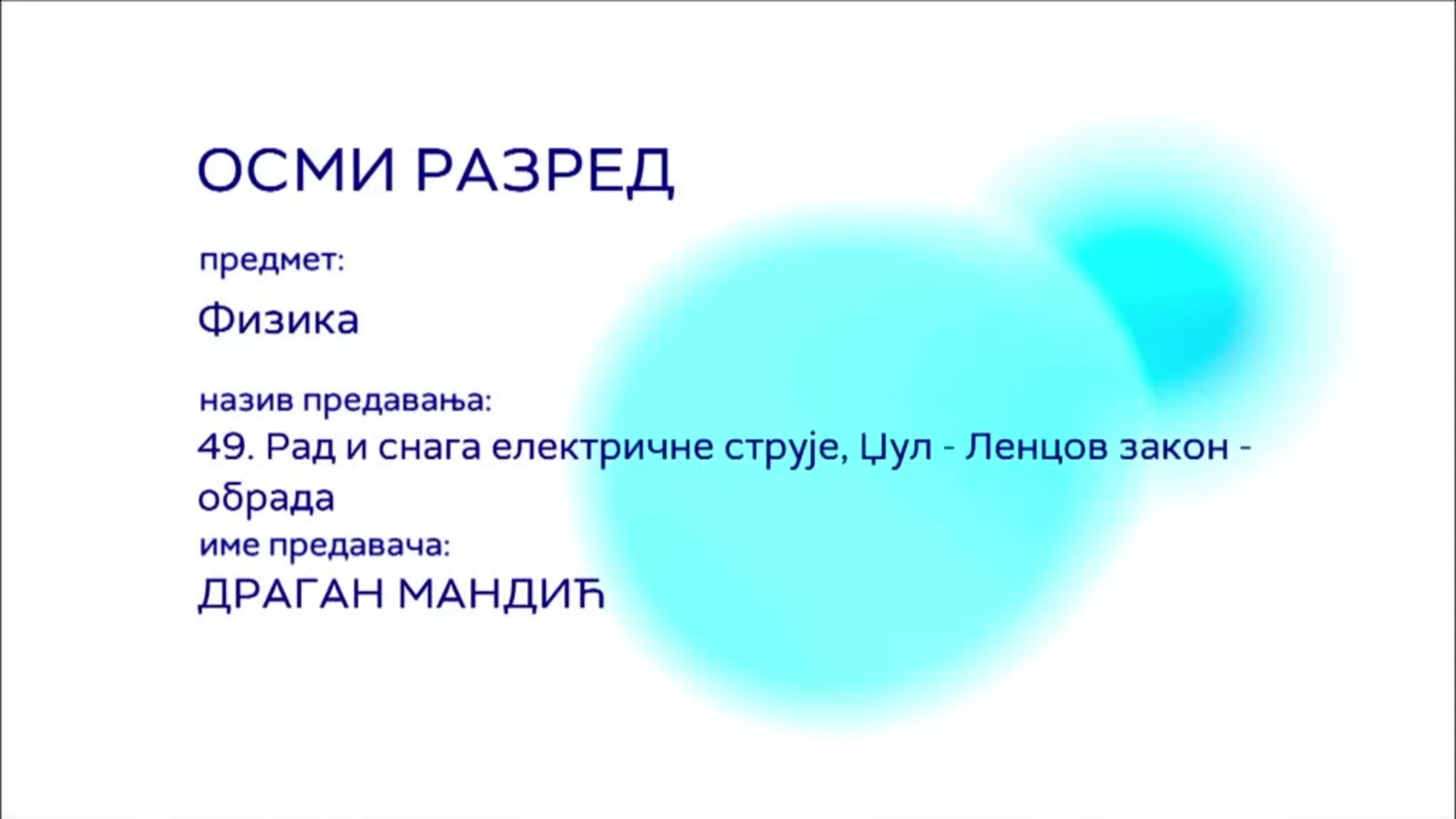 ОСМИ РАЗРЕД

предмет:

Физика

назив предавања:

49. Рад и снага електричне струје, Џул - Ленцов закон - обрада

име предавача:

ДРАГАН МАНДИЋ